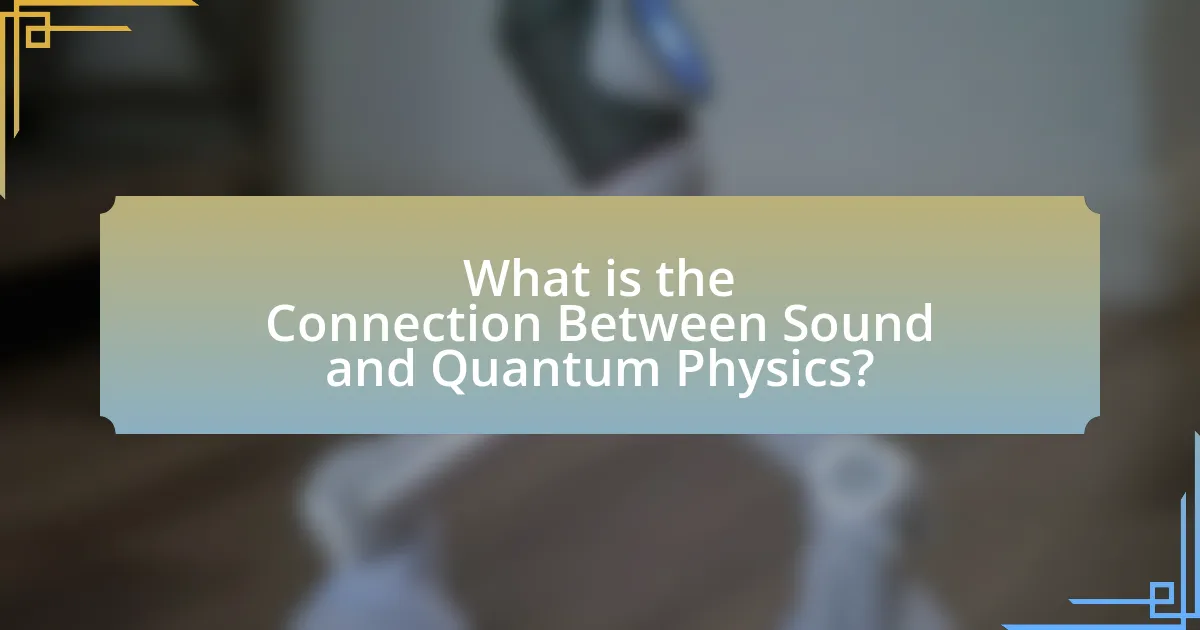 What is the Connection Between Sound and Quantum Physics?